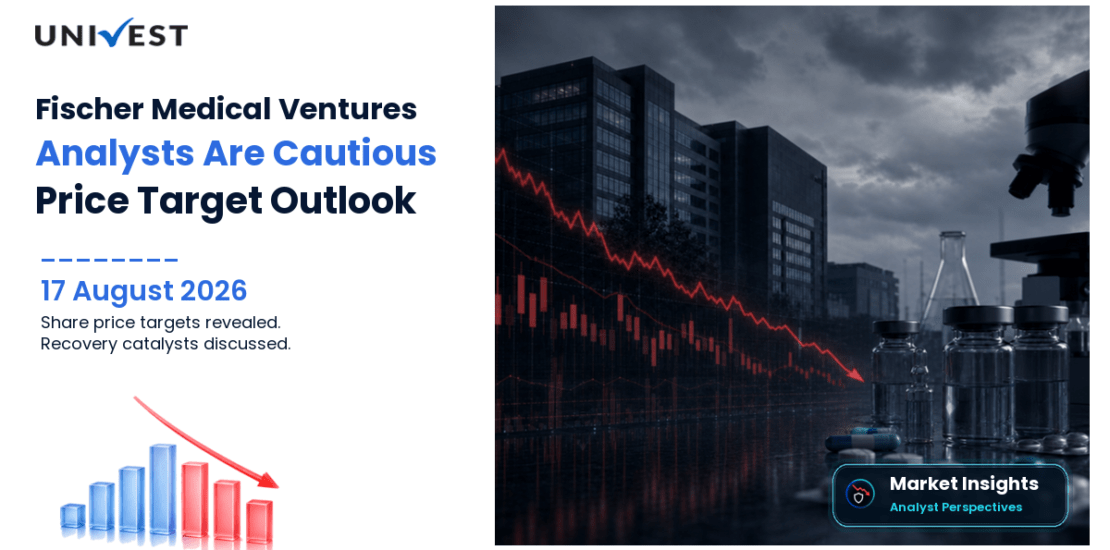 UNIVEST

Fischer Medical Ventures
Analysts Are Cautious
Price Target Outlook

17 August 2026
Share price targets revealed.
Recovery catalysts discussed.

Market Insights
Analyst Perspectives